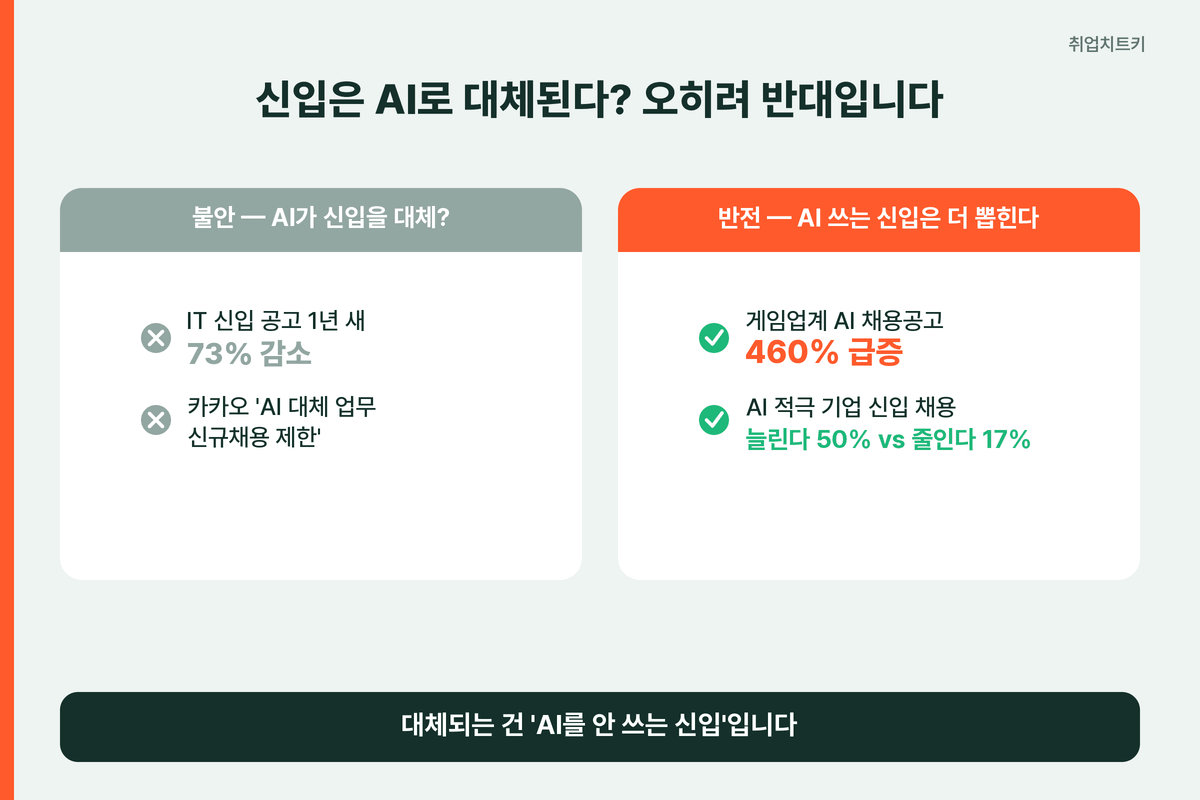 취업치트키

신입은 AI로 대체된다? 오히려 반대입니다

불안 — AI가 신입을 대체?

IT 신입 공고 1년 새
73% 감소

카카오 'AI 대체 업무 신규채용 제한'

반전 — AI 쓰는 신입은 더 뽑힌다

게임업계 AI 채용공고
460% 급증

AI 적극 기업 신입 채용
늘린다 50% vs 줄인다 17%

대체되는 건 'AI를 안 쓰는 신입'입니다